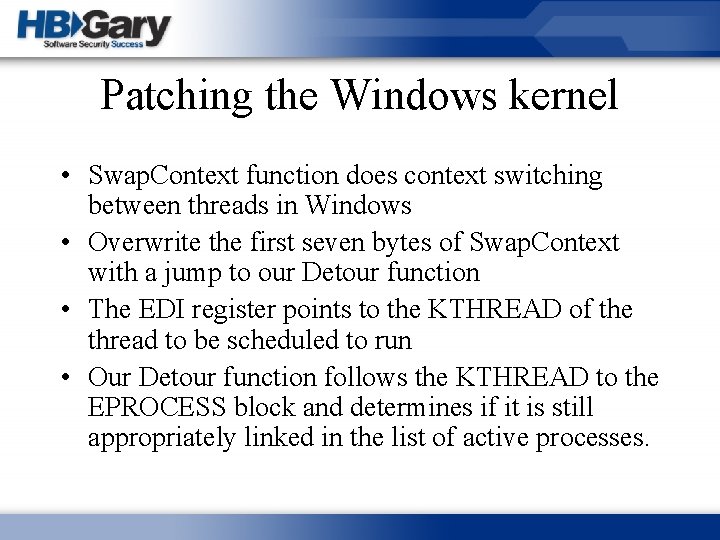 HBGary
Software Security Success

Patching the Windows kernel

• SwapContext function does context switching between threads in Windows
• Overwrite the first seven bytes of SwapContext with a jump to our Detour function
• The EDI register points to the KTHREAD of the thread to be scheduled to run
• Our Detour function follows the KTHREAD to the EPROCESS block and determines if it is still appropriately linked in the list of active processes.